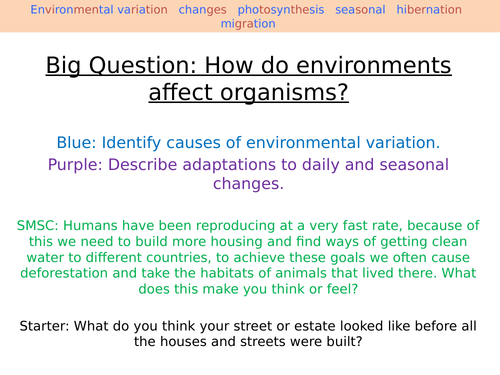 Environmental variation changes photosynthesis seasonal hibernation migration

Big Question: How do environments affect organisms?

Blue: Identify causes of environmental variation.
Purple: Describe adaptations to daily and seasonal changes.

SMSC: Humans have been reproducing at a very fast rate, because of this we need to build more housing and find ways of getting clean water to different countries, to achieve these goals we often cause deforestation and take the habitats of animals that lived there. What does this make you think or feel?

Starter: What do you think your street or estate looked like before all the houses and streets were built?